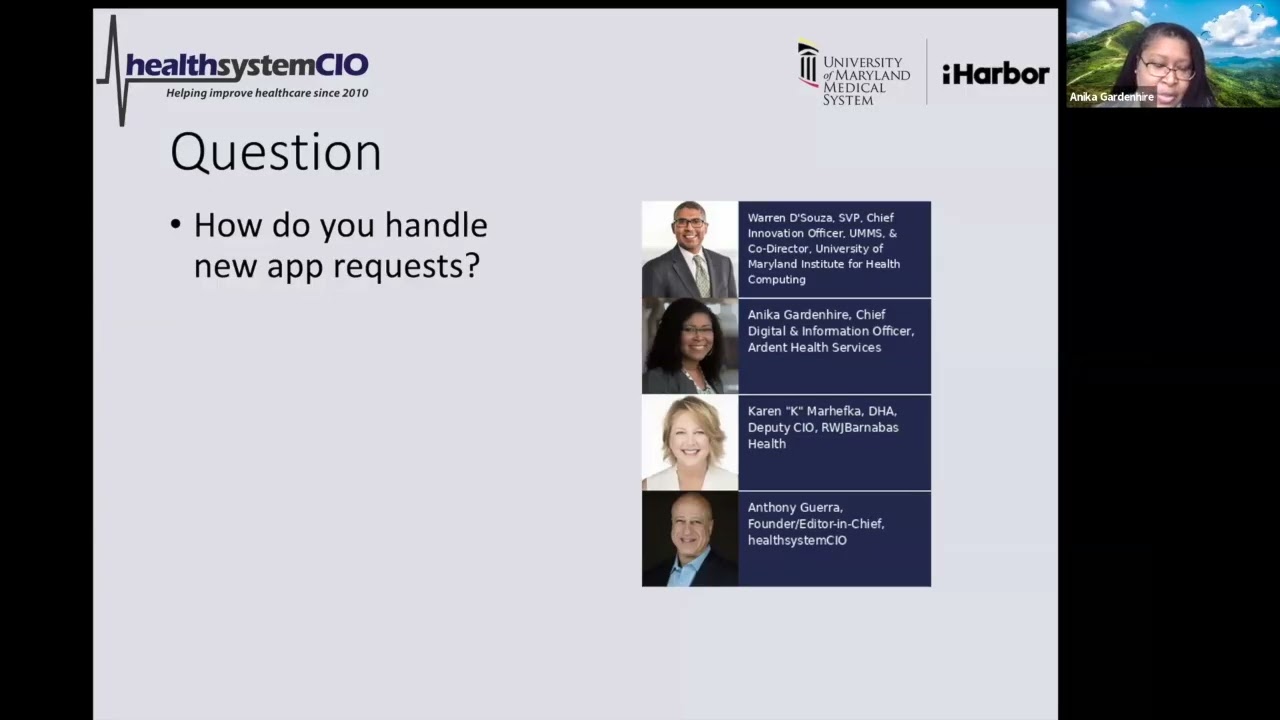 healthsystemCIO
Helping improve healthcare since 2010

UNIVERSITY of MARYLAND MEDICAL SYSTEM

iHarbor

Anika Gardenhire

Question

• How do you handle new app requests?

Warren D'Souza, SVP, Chief Innovation Officer, UMMS, & Co-Director, University of Maryland Institute for Health Computing

Anika Gardenhire, Chief Digital & Information Officer, Ardent Health Services

Karen "K" Marhefka, DHA, Deputy CIO, RWJBarnabas Health

Anthony Guerra, Founder/Editor-in-Chief, healthsystemCIO